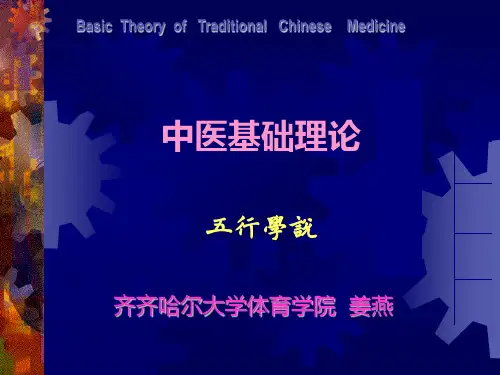 Basic Theory of Traditional Chinese Medicine

中医基础理论

五行學説

齐齐哈尔大学体育学院 姜燕